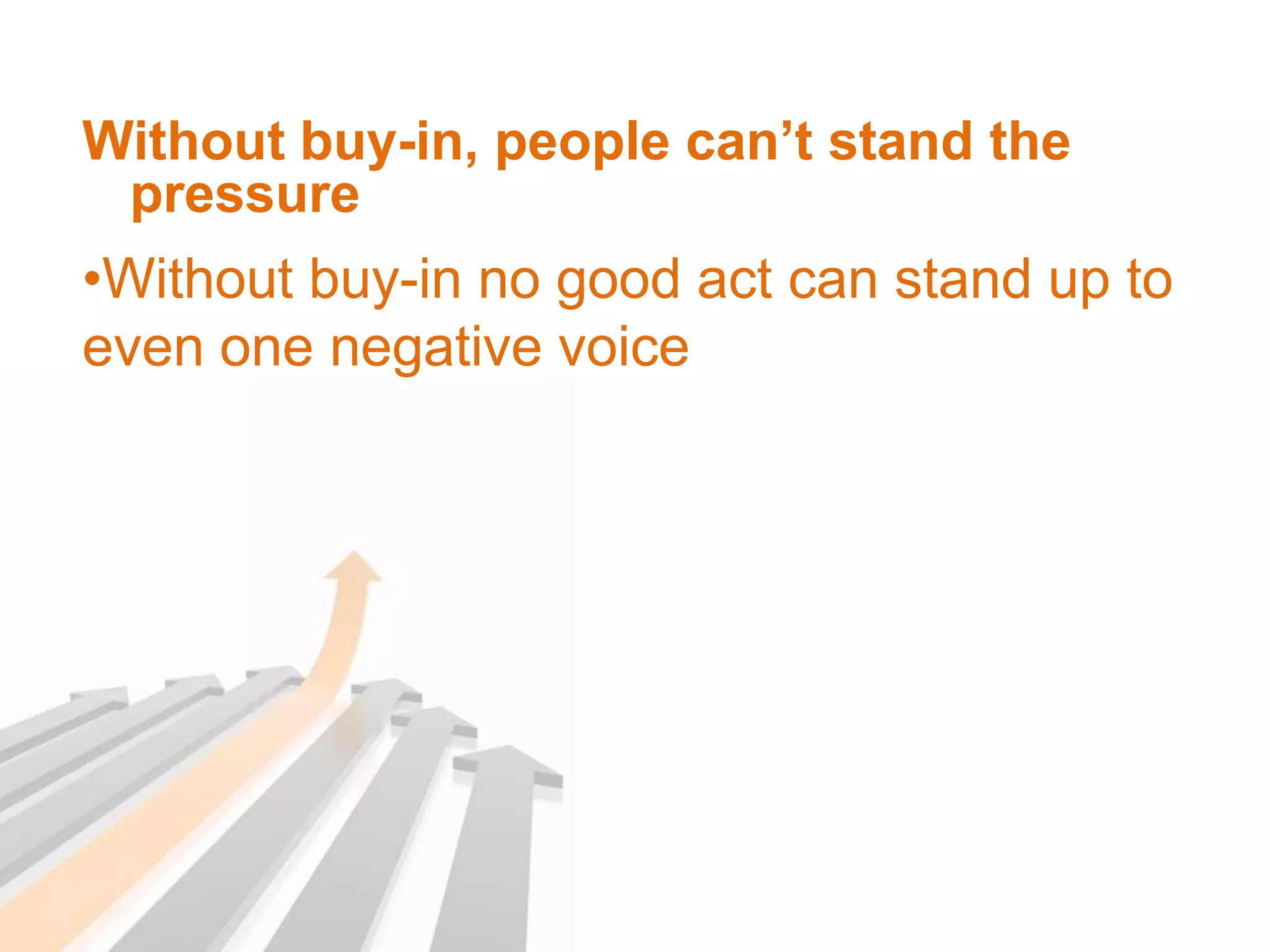 Without buy-in, people can’t stand the pressure

•Without buy-in no good act can stand up to even one negative voice